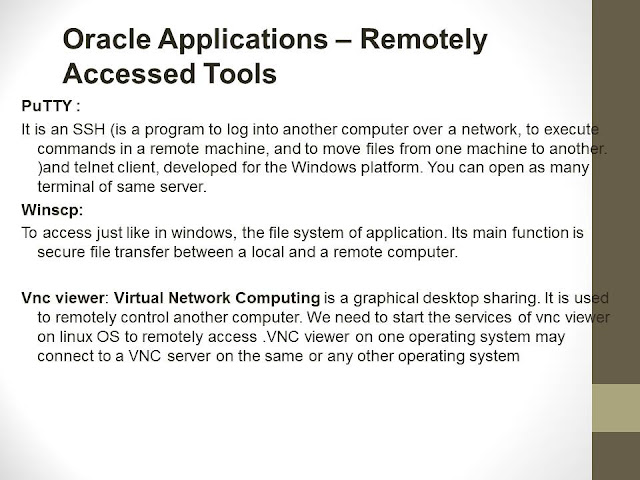 Oracle Applications – Remotely Accessed Tools

PuTTY :

It is an SSH (is a program to log into another computer over a network, to execute commands in a remote machine, and to move files from one machine to another. )and telnet client, developed for the Windows platform. You can open as many terminal of same server.

Winscp:

To access just like in windows, the file system of application. Its main function is secure file transfer between a local and a remote computer.

Vnc viewer: Virtual Network Computing is a graphical desktop sharing. It is used to remotely control another computer. We need to start the services of vnc viewer on linux OS to remotely access .VNC viewer on one operating system may connect to a VNC server on the same or any other operating system